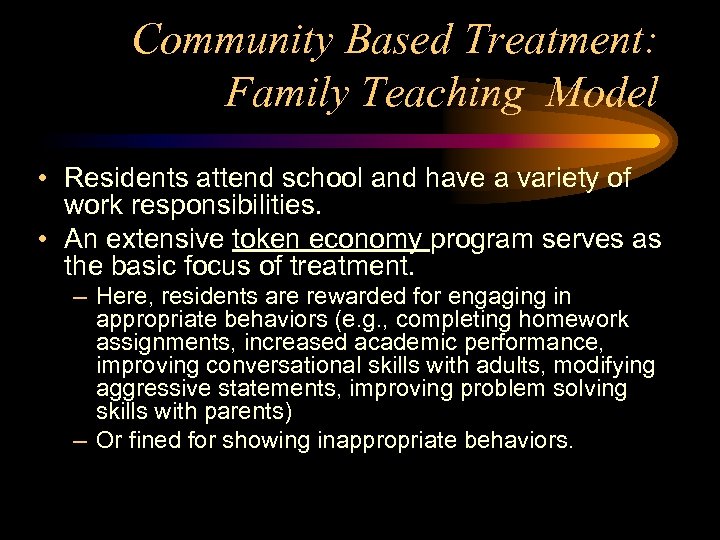 Community Based Treatment: Family Teaching Model

• Residents attend school and have a variety of work responsibilities.
• An extensive token economy program serves as the basic focus of treatment.
– Here, residents are rewarded for engaging in appropriate behaviors (e.g., completing homework assignments, increased academic performance, improving conversational skills with adults, modifying aggressive statements, improving problem solving skills with parents)
– Or fined for showing inappropriate behaviors.